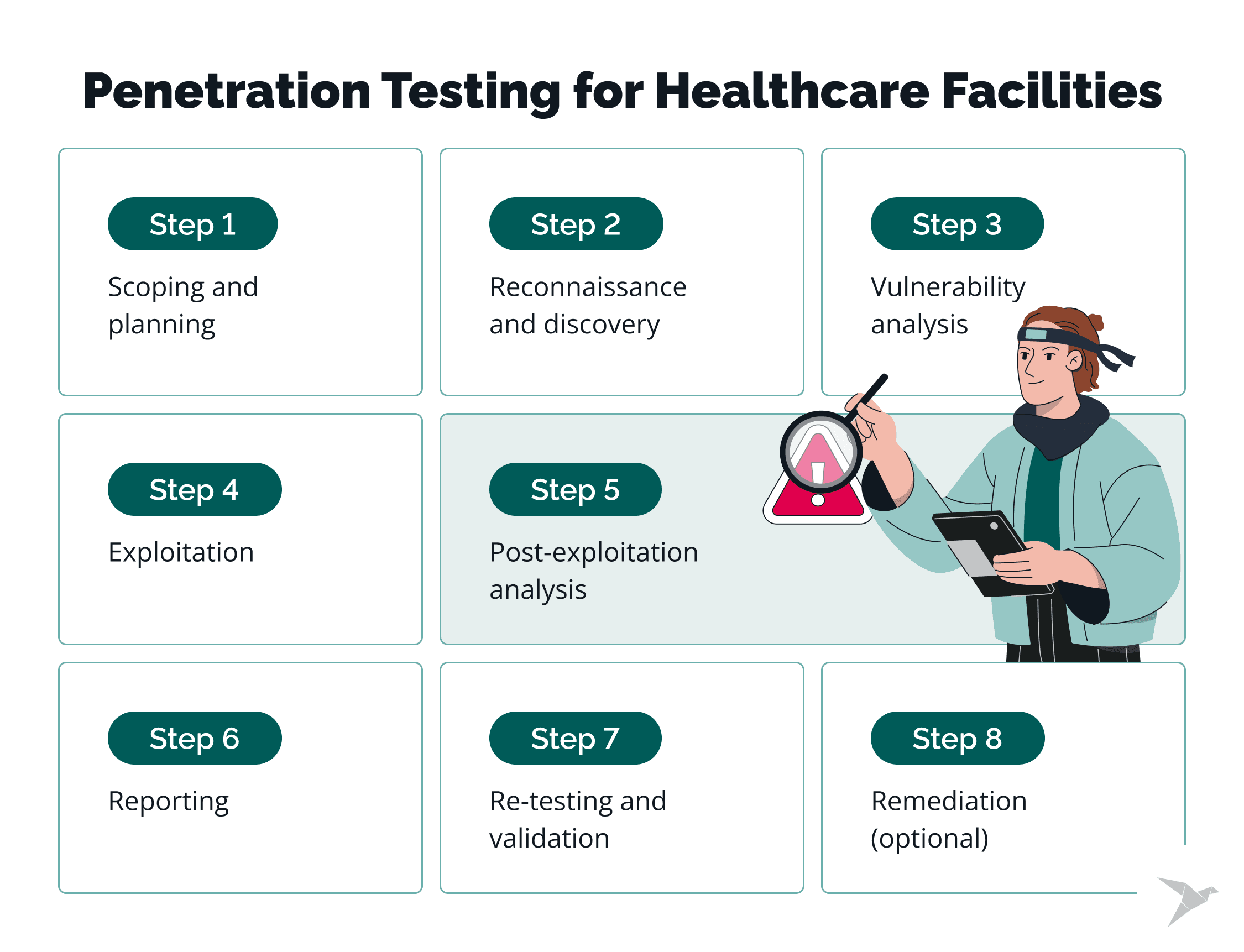 Penetration Testing for Healthcare Facilities

Step 1

Scoping and planning

Step 2

Reconnaissance and discovery

Step 3

Vulnerability analysis

Step 4

Exploitation

Step 5

Post-exploitation analysis

Step 6

Reporting

Step 7

Re-testing and validation

Step 8

Remediation (optional)